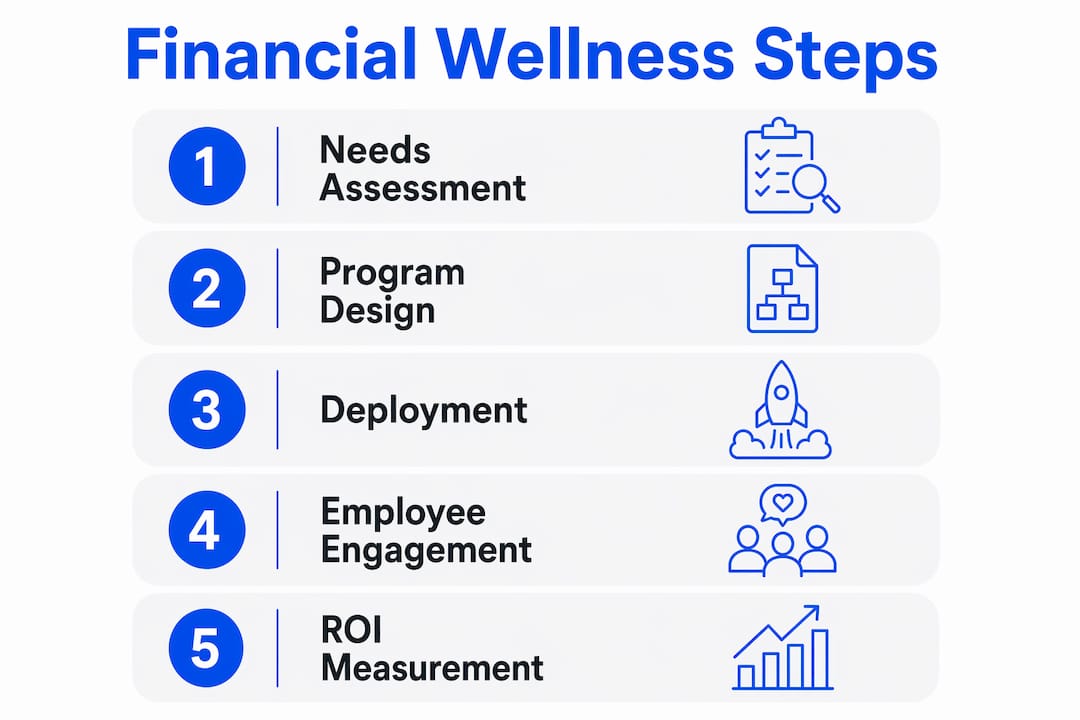 Financial Wellness Steps

1 Needs Assessment

2 Program Design

3 Deployment

4 Employee Engagement

5 ROI Measurement